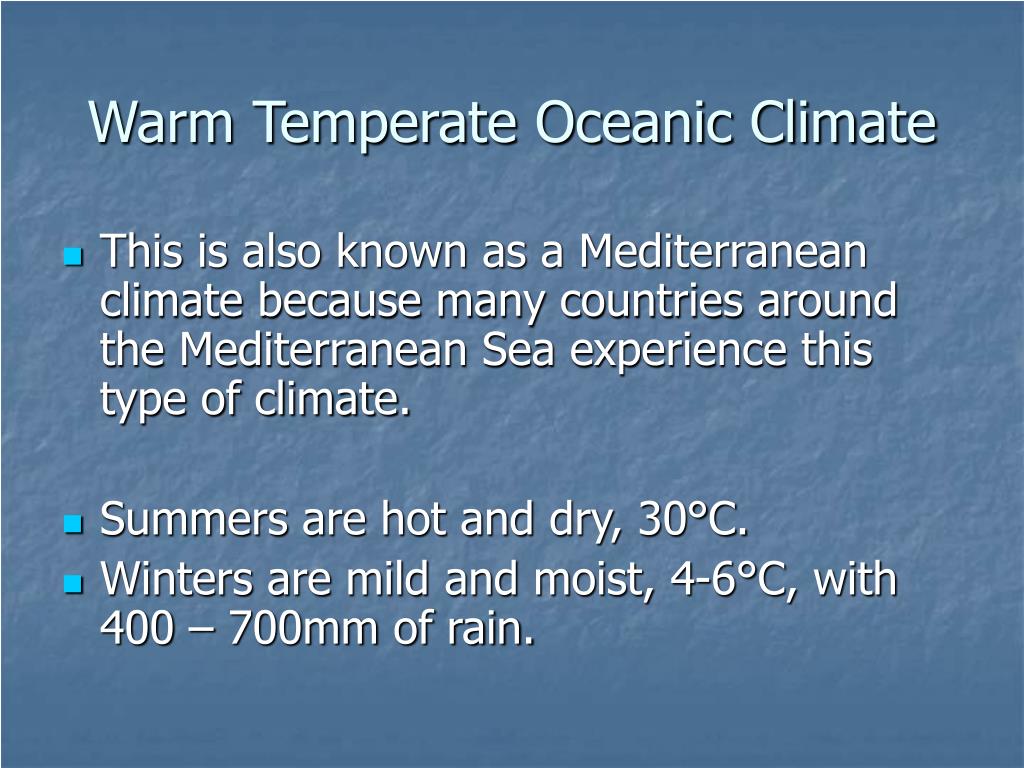 Warm Temperate Oceanic Climate

This is also known as a Mediterranean climate because many countries around the Mediterranean Sea experience this type of climate.

Summers are hot and dry, 30°C.

Winters are mild and moist, 4-6°C, with 400 – 700mm of rain.